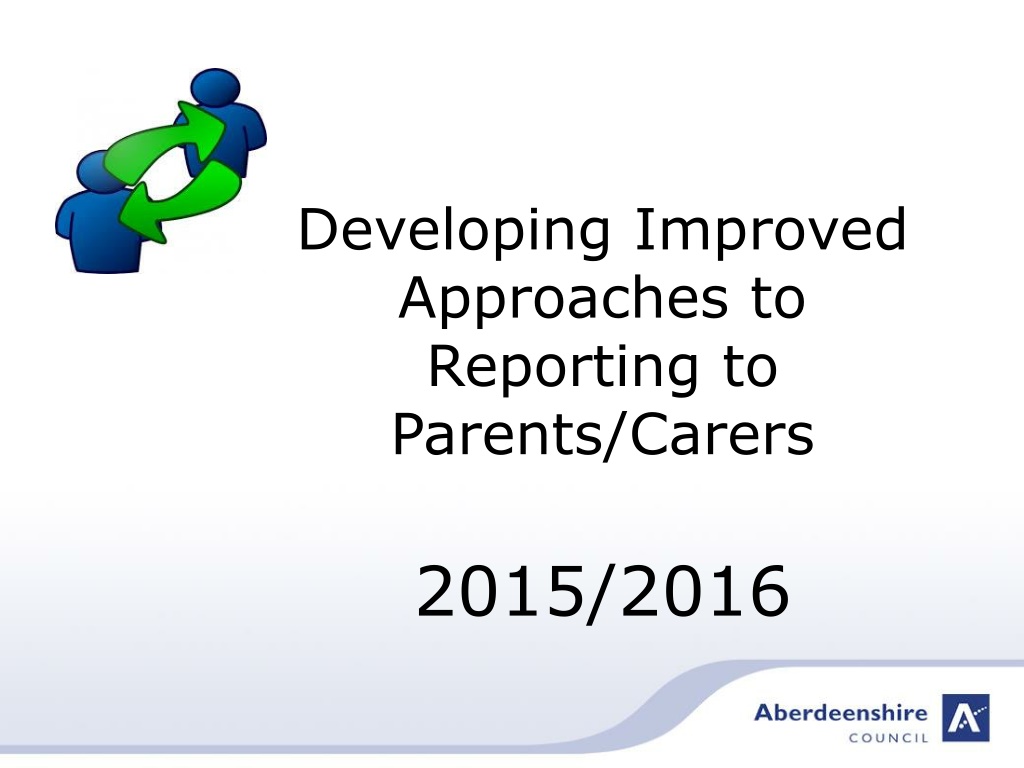 Developing Improved Approaches to Reporting to Parents/Carers

2015/2016

Aberdeenshire COUNCIL